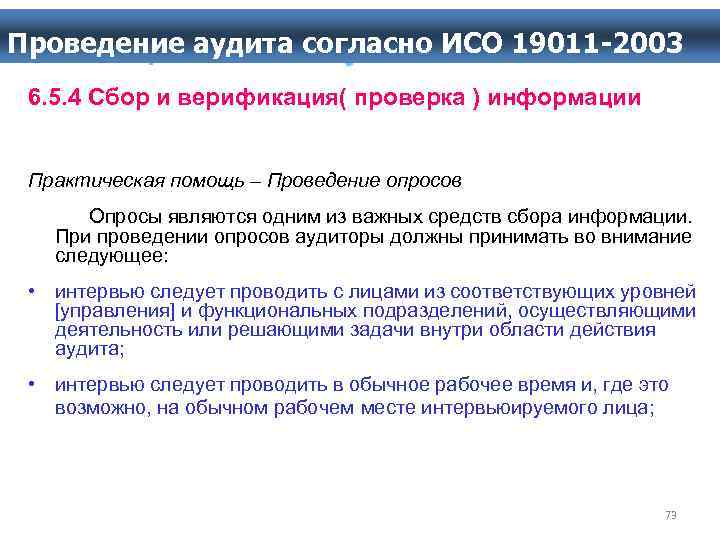 Проведение аудита согласно ИСО 19011-2003

6.5.4 Сбор и верификация( проверка ) информации

Практическая помощь – Проведение опросов

Опросы являются одним из важных средств сбора информации. При проведении опросов аудиторы должны принимать во внимание следующее:

• интервью следует проводить с лицами из соответствующих уровней [управления] и функциональных подразделений, осуществляющими деятельность или решающими задачи внутри области действия аудита;

• интервью следует проводить в обычное рабочее время и, где это возможно, на обычном рабочем месте интервьюируемого лица;

73